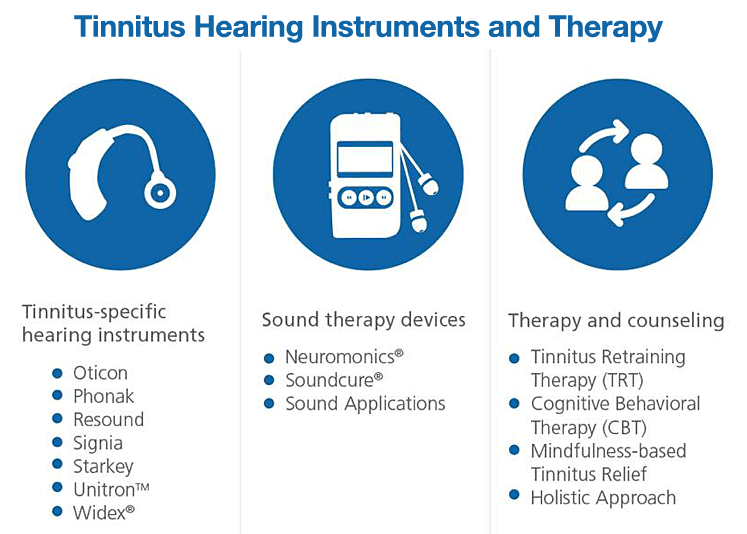 Tinnitus Hearing Instruments and Therapy

Tinnitus-specific hearing instruments

- Oticon
- Phonak
- Resound
- Signia
- Starkey
- Unitron™
- Widex®

Sound therapy devices

- Neuromonics®
- Soundcure®
- Sound Applications

Therapy and counseling

- Tinnitus Retraining Therapy (TRT)
- Cognitive Behavioral Therapy (CBT)
- Mindfulness-based Tinnitus Relief
- Holistic Approach